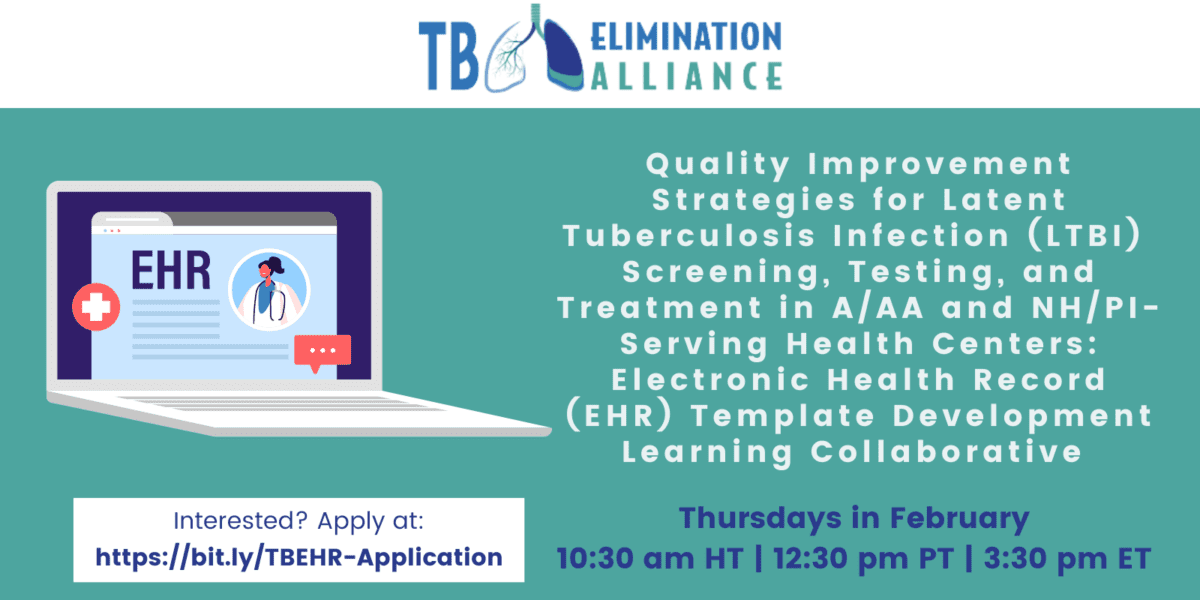 TB ELIMINATION ALLIANCE

EHR

Quality Improvement Strategies for Latent Tuberculosis Infection (LTBI) Screening, Testing, and Treatment in A/AA and NH/PI-Serving Health Centers: Electronic Health Record (EHR) Template Development Learning Collaborative

Interested? Apply at:
https://bit.ly/TBEHR-Application

Thursdays in February
10:30 am HT | 12:30 pm PT | 3:30 pm ET